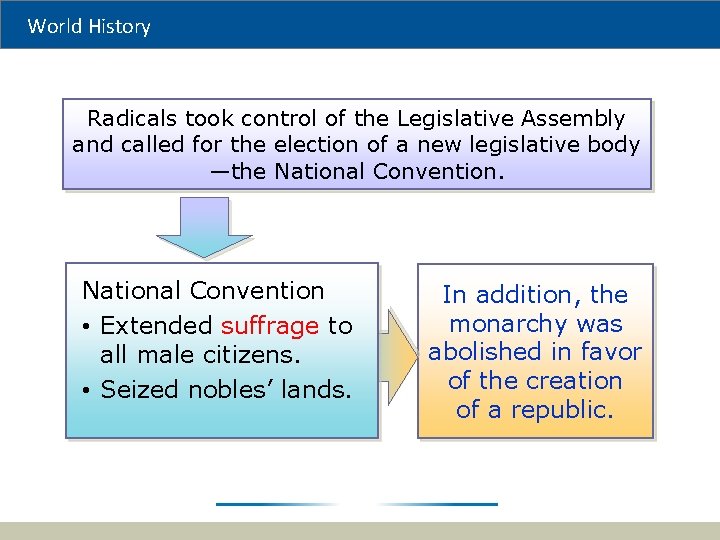 World History

Radicals took control of the Legislative Assembly and called for the election of a new legislative body —the National Convention.

National Convention

• Extended suffrage to all male citizens.

• Seized nobles’ lands.

In addition, the monarchy was abolished in favor of the creation of a republic.